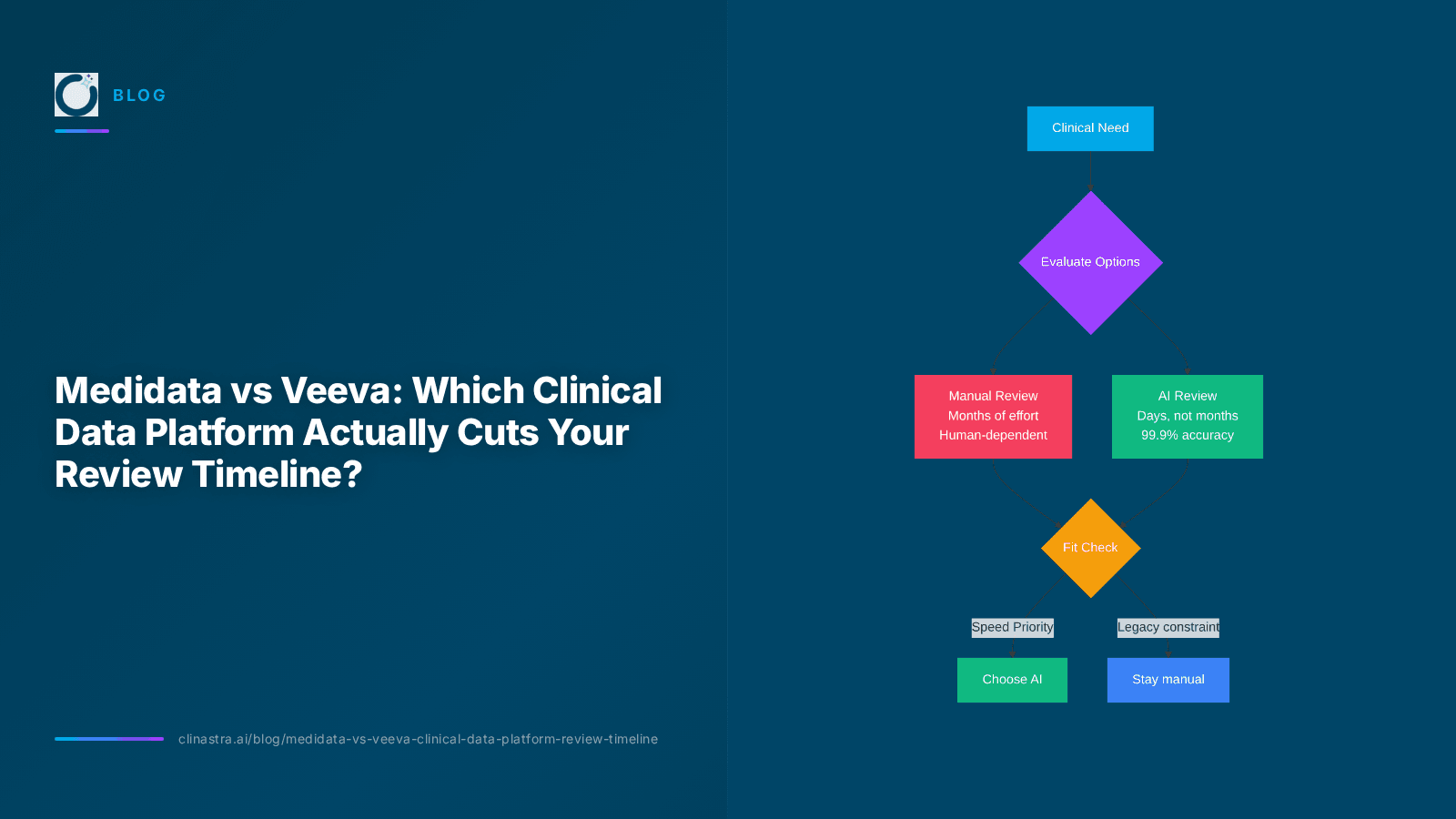 BLOG

Medidata vs Veeva: Which Clinical Data Platform Actually Cuts Your Review Timeline?

clinastra.ai/blog/medidata-vs-veeva-clinical-data-platform-review-timeline

Clinical Need

Evaluate Options

Manual Review
Months of effort
Human-dependent

AI Review
Days, not months
99.9% accuracy

Fit Check

Speed Priority

Legacy constraint

Choose AI

Stay manual